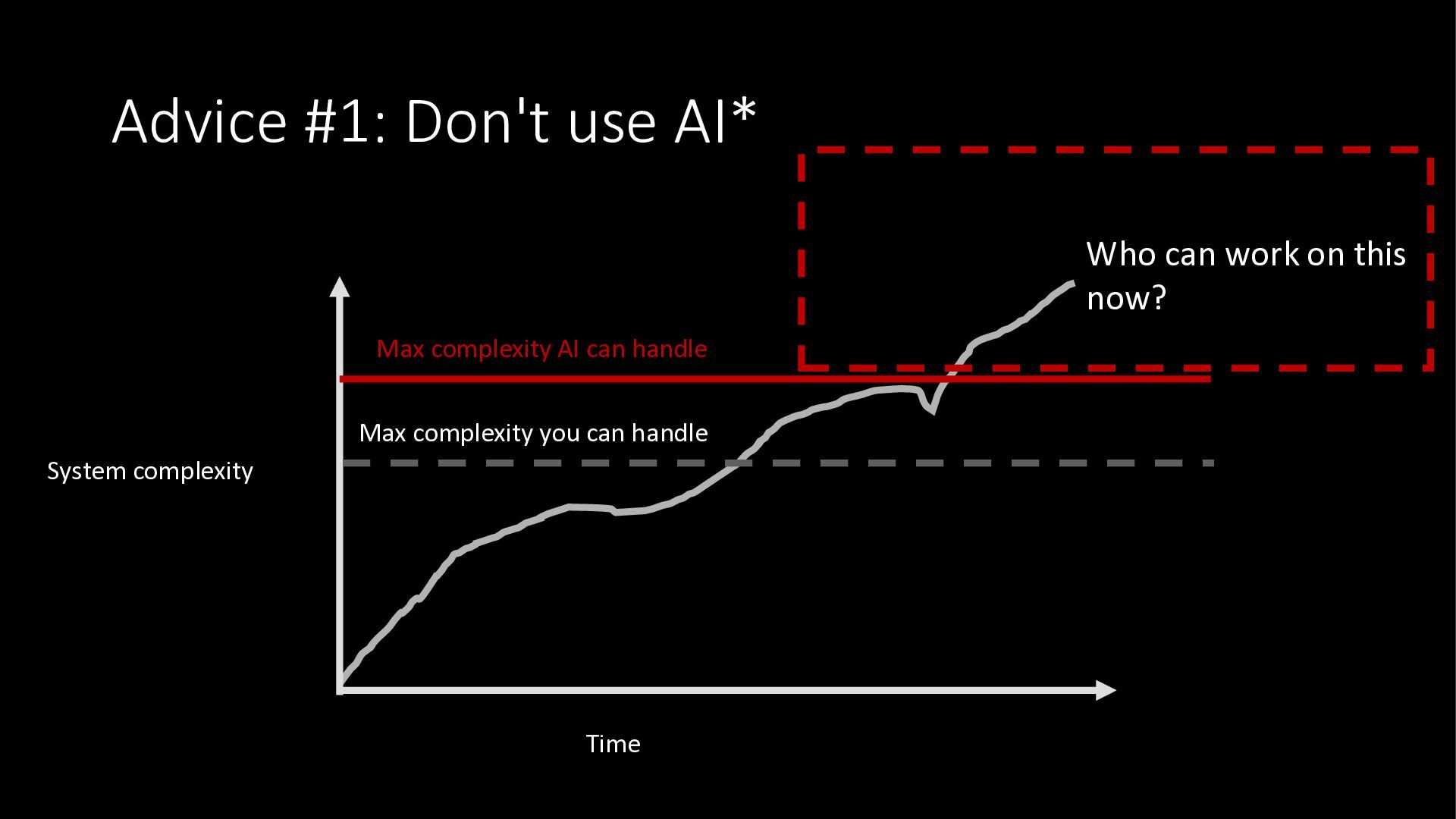 Advice #1: Don't use AI*

Who can work on this now?

Max complexity AI can handle

Max complexity you can handle

System complexity

Time